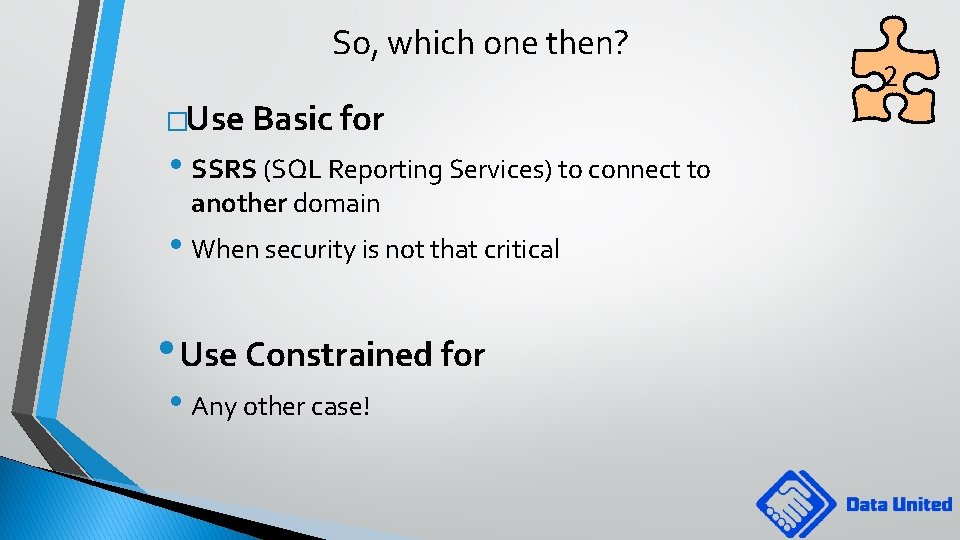 So, which one then?

2

□Use Basic for

• SSRS (SQL Reporting Services) to connect to another domain

• When security is not that critical

• Use Constrained for

• Any other case!

Data United